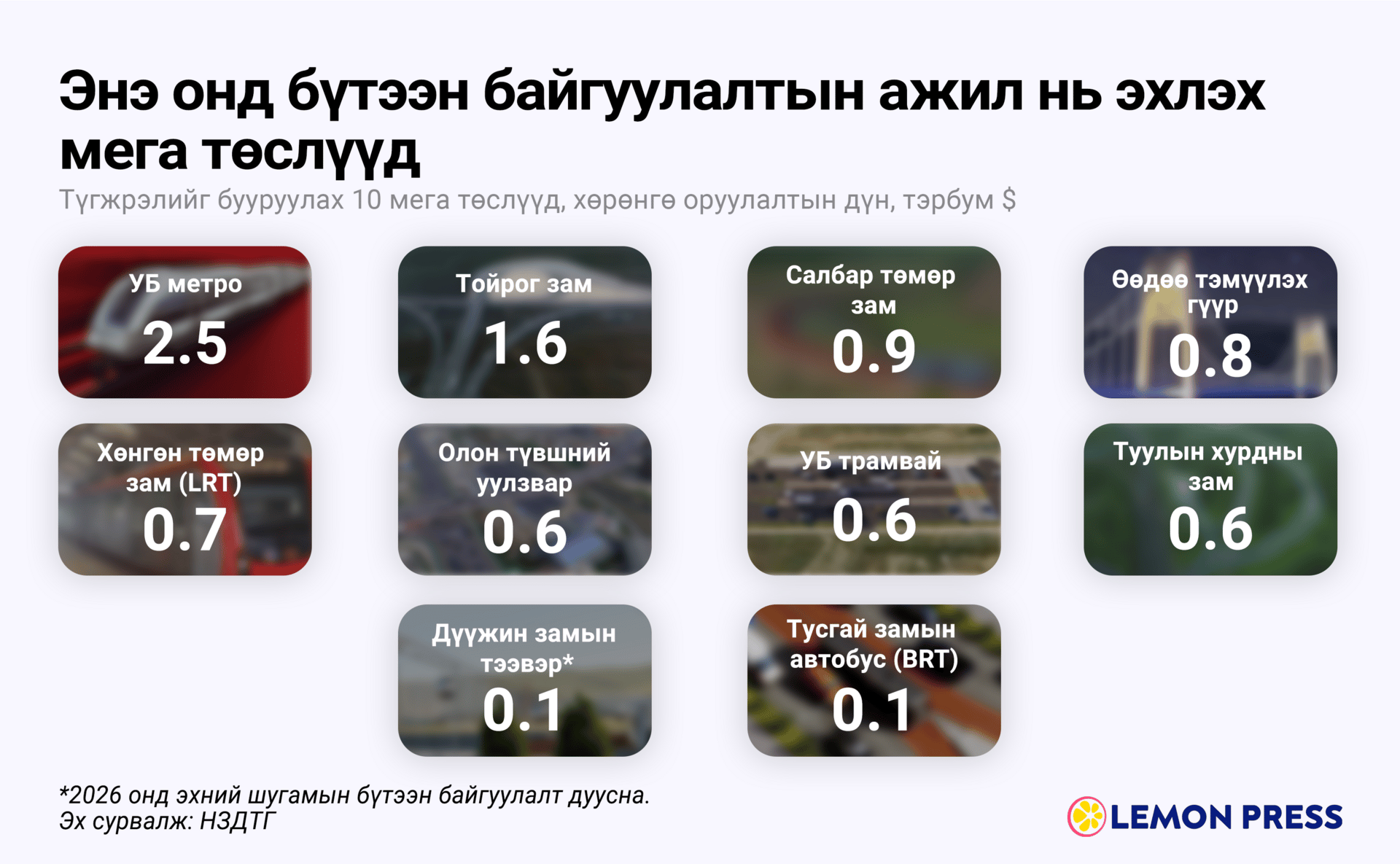 Энэ онд бүтээн байгуулалтын ажил нь эхлэх мега төслүүд

Түгжрэлийг бууруулах 10 мега төслүүд, хөрөнгө оруулалтын дүн, тэрбум $

УБ метро
2.5

Тойрог зам
1.6

Салбар төмөр зам
0.9

Өөдөө тэмүүлэх гүүр
0.8

Хөнгөн төмөр зам (LRT)
0.7

Олон түвшний уулзвар
0.6

УБ трамвай
0.6

Туулын хурдны зам
0.6

Дүүжин замын тээвэр*
0.1

Тусгай замын автобус (BRT)
0.1

*2026 онд эхний шугамын бүтээн байгуулалт дуусна.
Эх сурвалж: НЗДТГ

LEMON PRESS